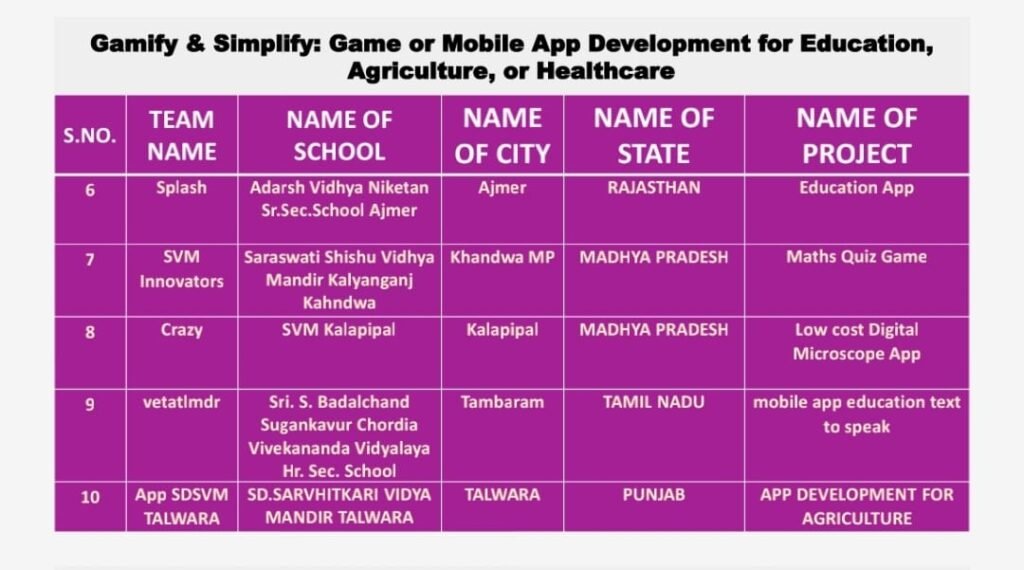 Gamify & Simplify: Game or Mobile App Development for Education, Agriculture, or Healthcare

| S.NO. | TEAM NAME | NAME OF SCHOOL | NAME OF CITY | NAME OF STATE | NAME OF PROJECT |
|---|---|---|---|---|---|
| 6 | Splash | Adarsh Vidhya Niketan Sr.Sec.School Ajmer | Ajmer | RAJASTHAN | Education App |
| 7 | SVM Innovators | Saraswati Shishu Vidhya Mandir Kalyanganj Kahndwa | Khandwa MP | MADHYA PRADESH | Maths Quiz Game |
| 8 | Crazy | SVM Kalapipal | Kalapipal | MADHYA PRADESH | Low cost Digital Microscope App |
| 9 | vetatlmdr | Sri. S. Badalchand Sugankavur Chordia Vivekananda Vidyalaya Hr. Sec. School | Tambaram | TAMIL NADU | mobile app education text to speak |
| 10 | App SDSVM TALWARA | SD.SARVHITKARI VIDYA MANDIR TALWARA | TALWARA | PUNJAB | APP DEVELOPMENT FOR AGRICULTURE |